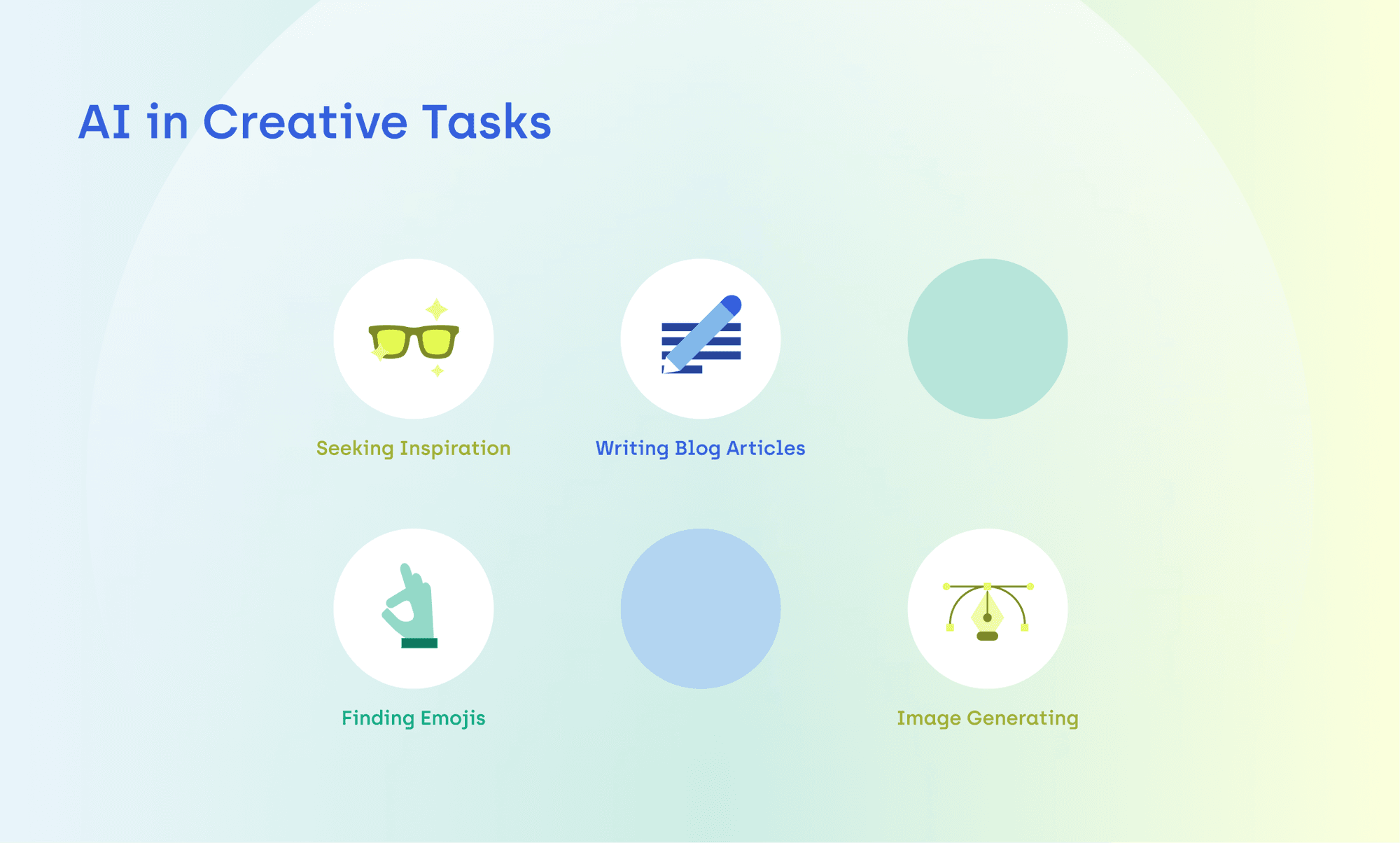 AI in Creative Tasks

Seeking Inspiration

Writing Blog Articles

Finding Emojis

Image Generating